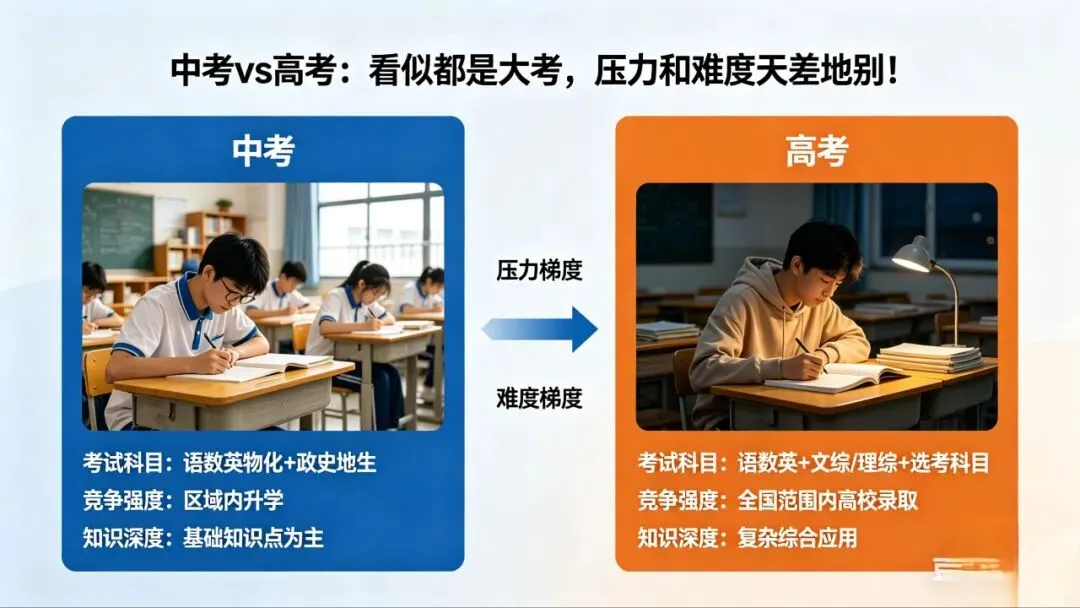 中考vs高考：看似都是大考，压力和难度天差地别！

中考

考试科目：语数英物化+政史地生
竞争强度：区域内升学
知识深度：基础知识点为主

压力梯度

难度梯度

高考

考试科目：语数英+文综/理综+选考科目
竞争强度：全国范围内高校录取
知识深度：复杂综合应用